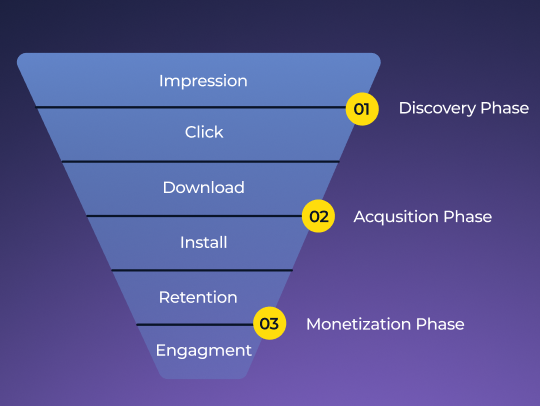 Impression

01 Discovery Phase

Click

Download

02 Acqusition Phase

Install

Retention

03 Monetization Phase

Engagment